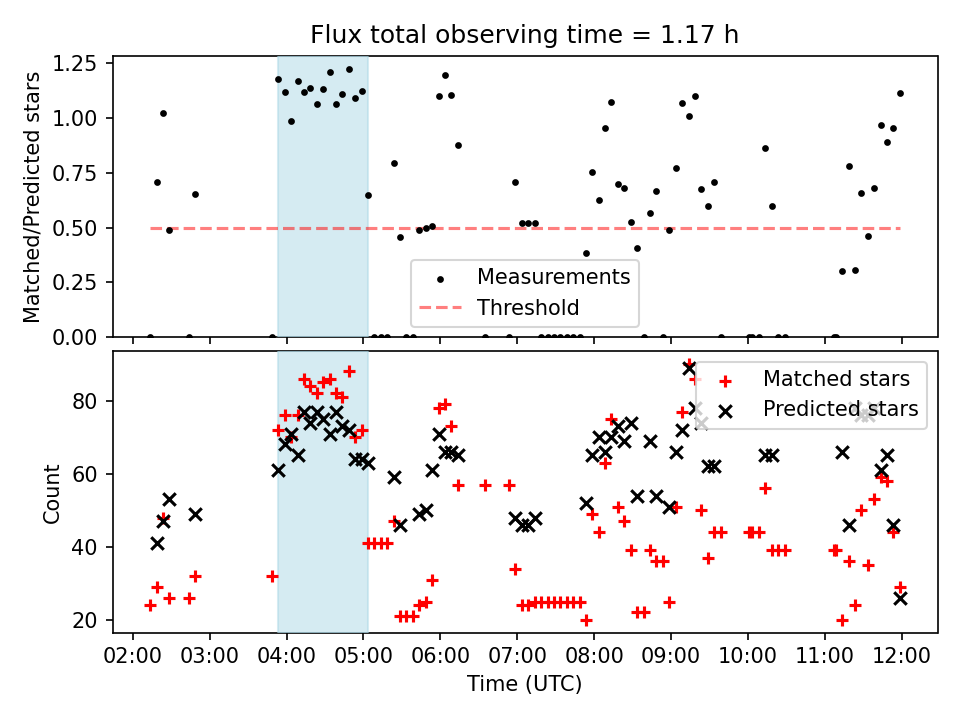 Flux total observing time = 1.17 h

Matched/Predicted stars
1.25
1.00
0.75
0.50
0.25
0.00

Measurements
Threshold

Count
80
60
40
20

Matched stars
Predicted stars

02:00 03:00 04:00 05:00 06:00 07:00 08:00 09:00 10:00 11:00 12:00
Time (UTC)